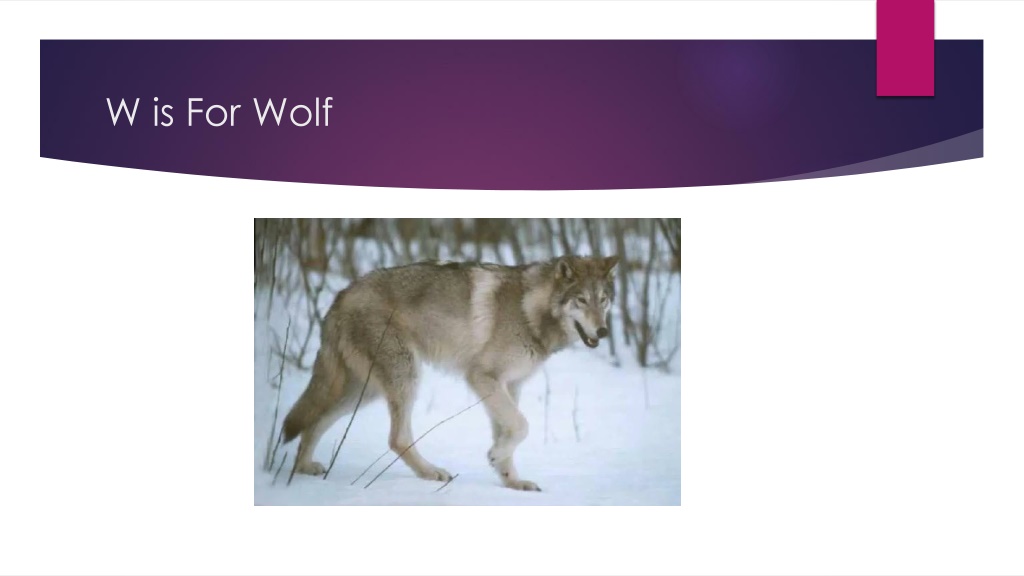 W is For Wolf